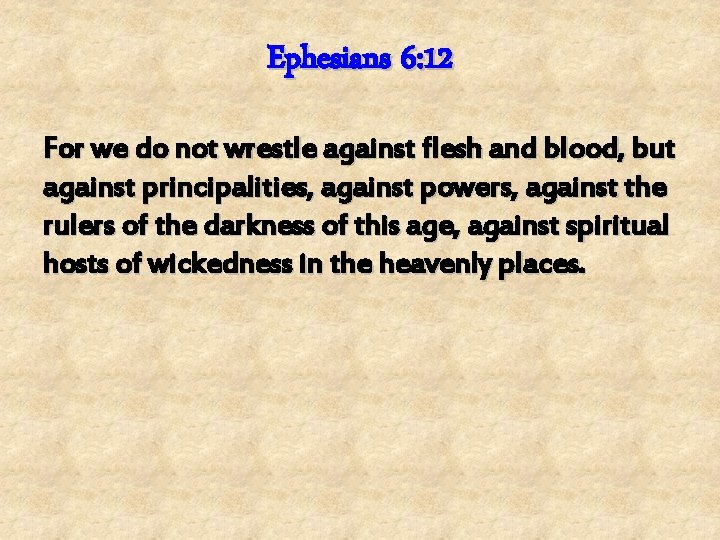 Ephesians 6:12

For we do not wrestle against flesh and blood, but against principalities, against powers, against the rulers of the darkness of this age, against spiritual hosts of wickedness in the heavenly places.